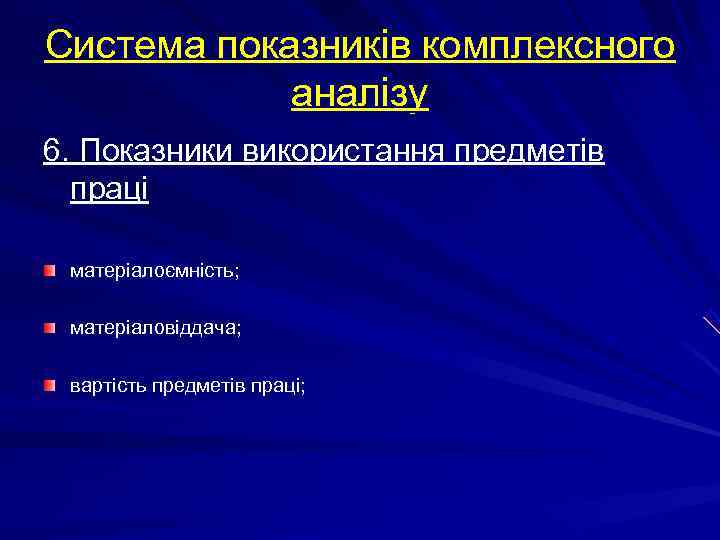 Система показників комплексного аналізу

6. Показники використання предметів праці

матеріалоємність;

матеріаловіддача;

вартість предметів праці;